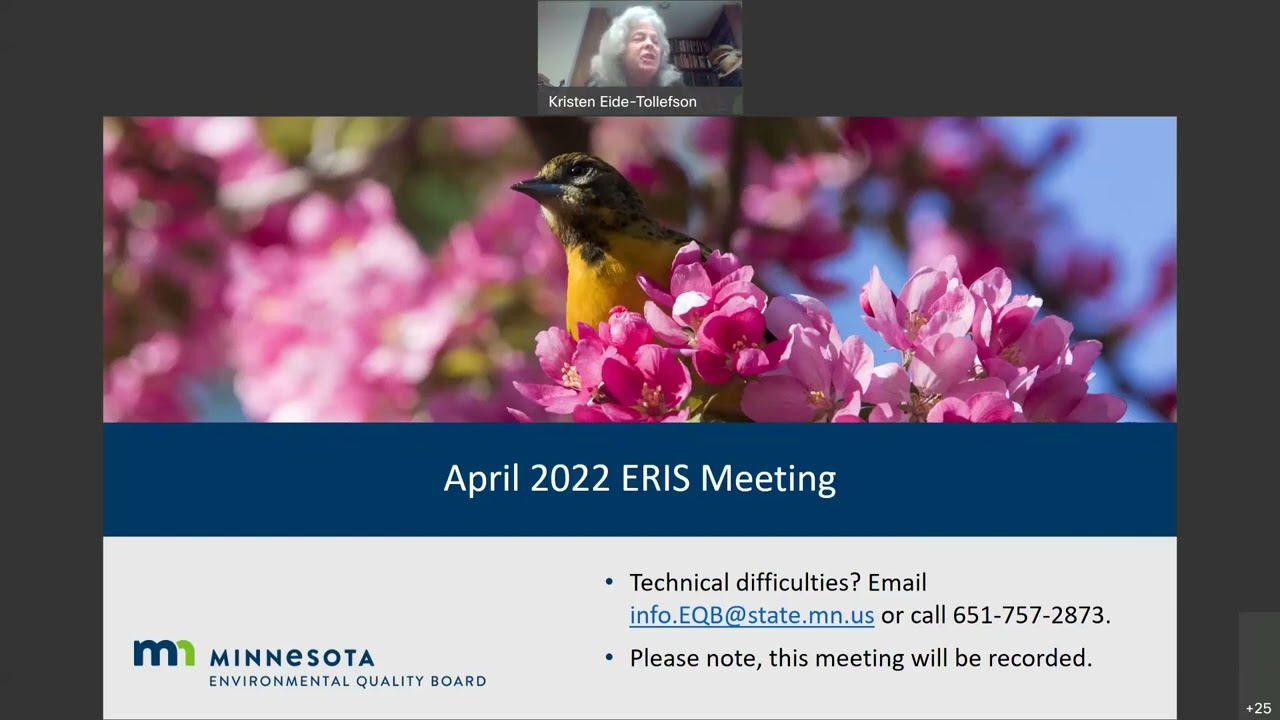 Kristen Eide-Tollefson

April 2022 ERIS Meeting

mn MINNESOTA
ENVIRONMENTAL QUALITY BOARD

• Technical difficulties? Email info.EQB@state.mn.us or call 651-757-2873.
• Please note, this meeting will be recorded.

+25